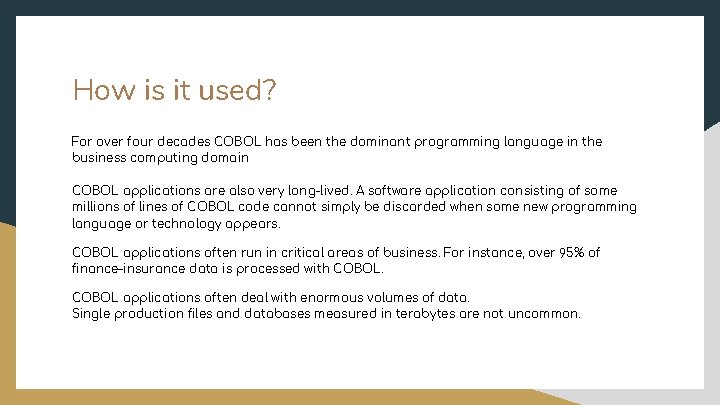 How is it used?

For over four decades COBOL has been the dominant programming language in the business computing domain

COBOL applications are also very long-lived. A software application consisting of some millions of lines of COBOL code cannot simply be discarded when some new programming language or technology appears.

COBOL applications often run in critical areas of business. For instance, over 95% of finance-insurance data is processed with COBOL.

COBOL applications often deal with enormous volumes of data.
Single production files and databases measured in terabytes are not uncommon.